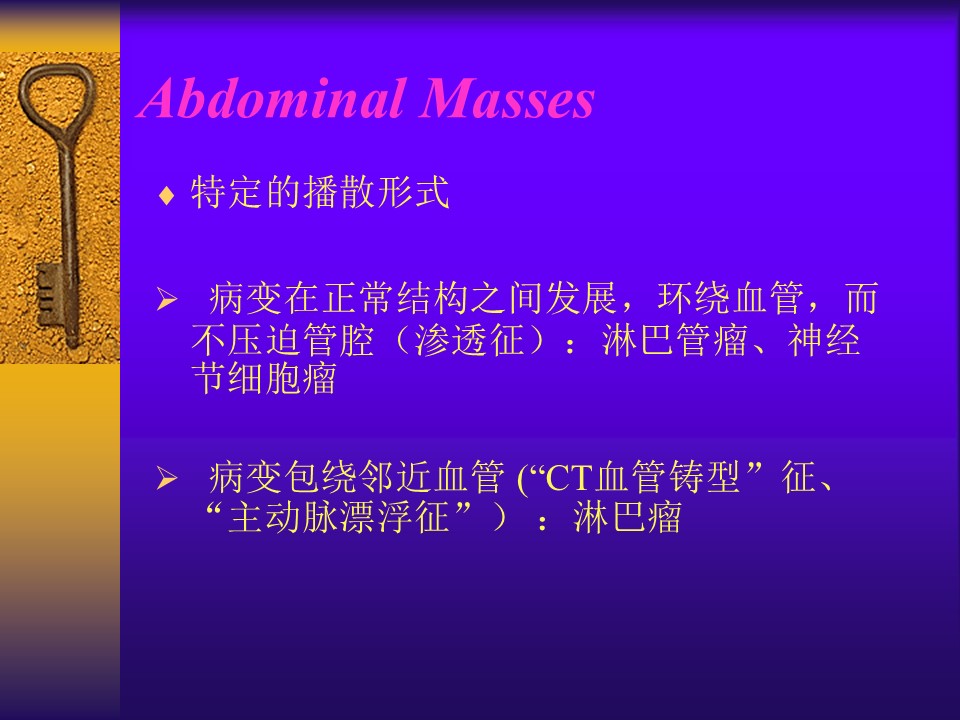 Abdominal Masses

♦ 特定的播散形式

➢ 病变在正常结构之间发展，环绕血管，而不压迫管腔（渗透征）：淋巴管瘤、神经节细胞瘤

➢ 病变包绕邻近血管 (“CT血管铸型”征、“主动脉漂浮征”）：淋巴瘤